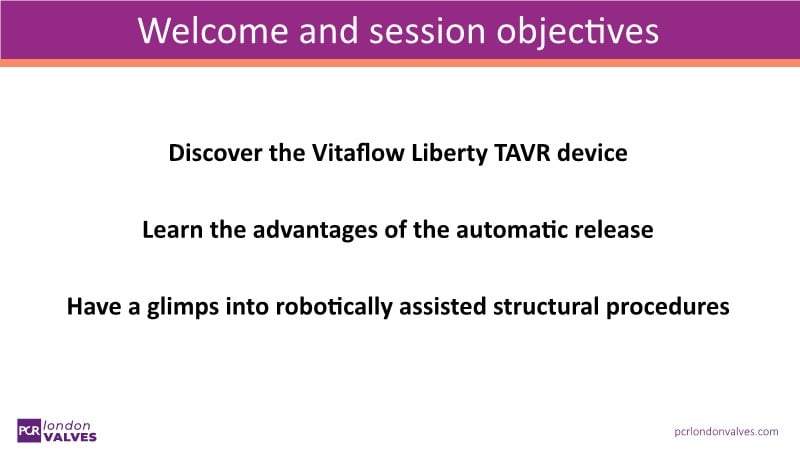 Welcome and session objectives

Discover the Vitaflow Liberty TAVR device

Learn the advantages of the automatic release

Have a glimps into robotically assisted structural procedures

PCR london VALVES

pcrlondonvalves.com